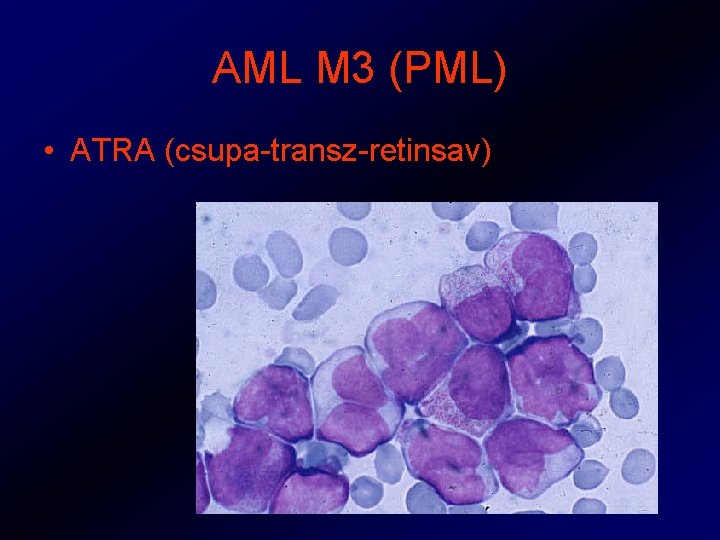 AML M3 (PML)

• ATRA (csupa-transz-retinsav)